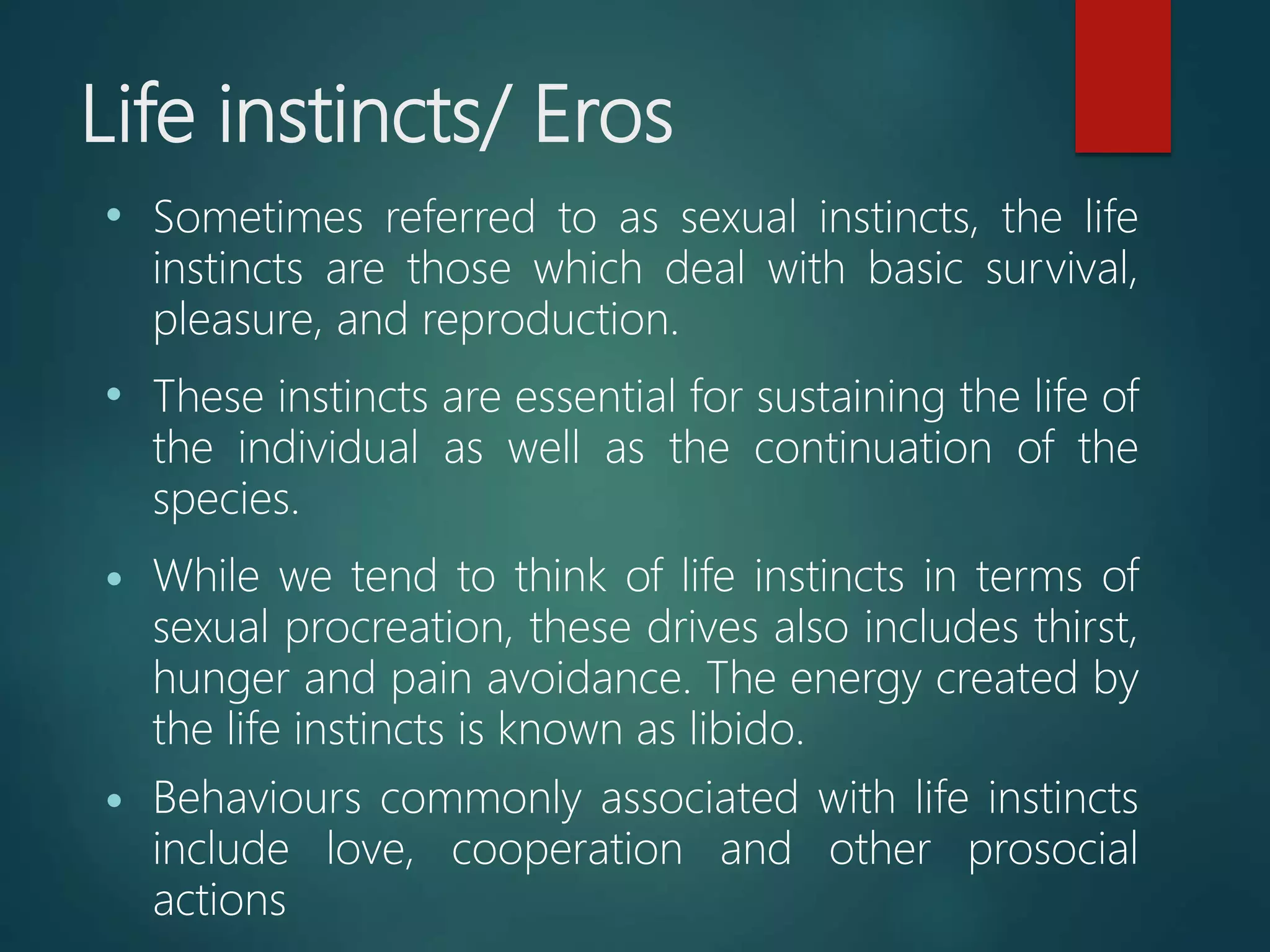 Life instincts/ Eros

• Sometimes referred to as sexual instincts, the life instincts are those which deal with basic survival, pleasure, and reproduction.

• These instincts are essential for sustaining the life of the individual as well as the continuation of the species.

• While we tend to think of life instincts in terms of sexual procreation, these drives also includes thirst, hunger and pain avoidance. The energy created by the life instincts is known as libido.

• Behaviours commonly associated with life instincts include love, cooperation and other prosocial actions